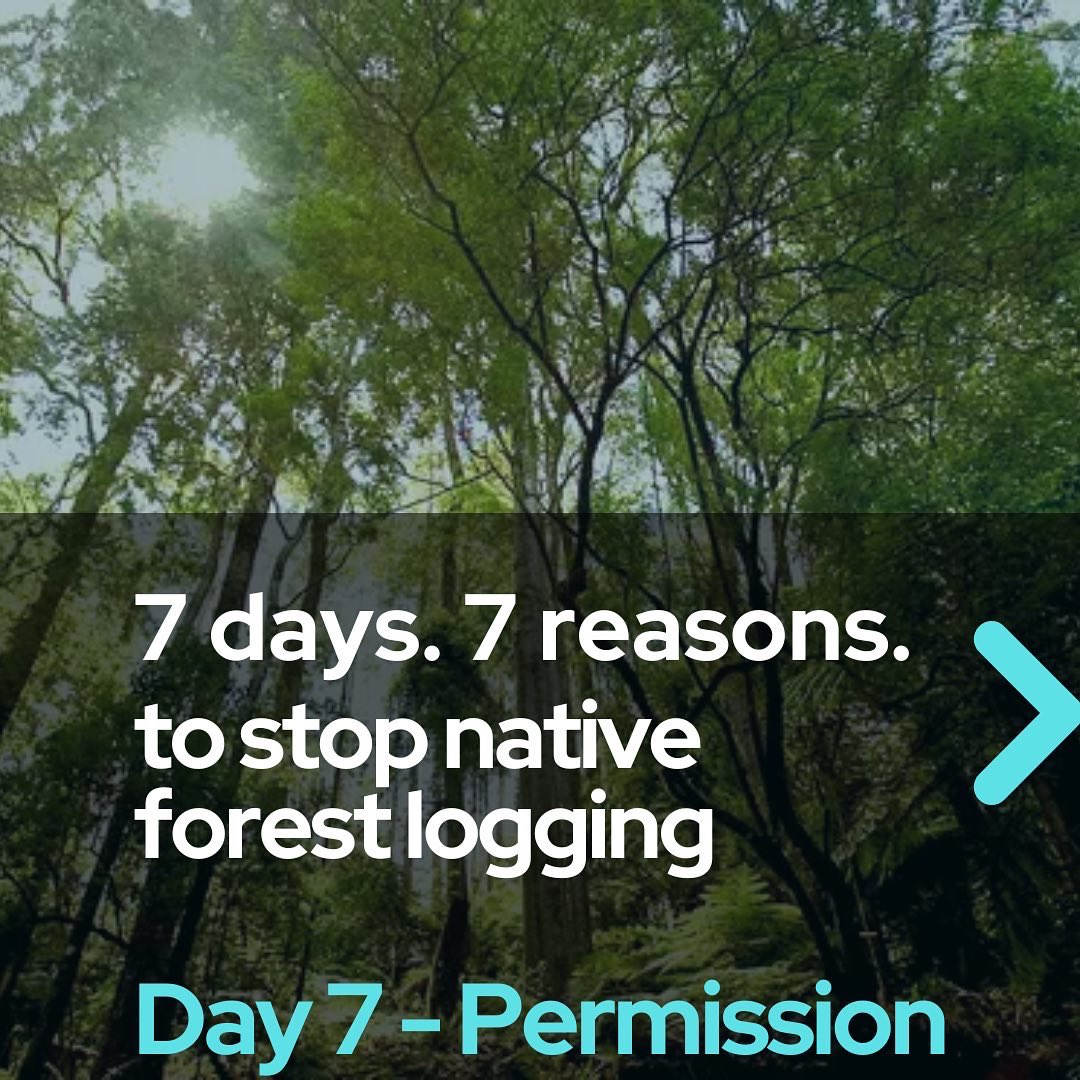 7 days. 7 reasons.
to stop native forest logging

Day 7 - Permission